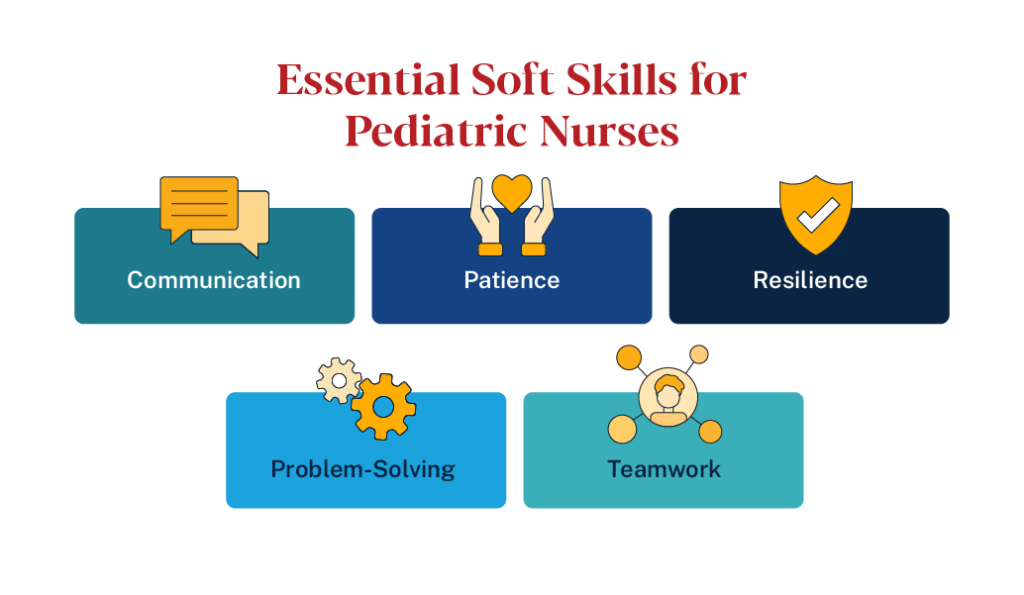 Essential Soft Skills for Pediatric Nurses

Communication

Patience

Resilience

Problem-Solving

Teamwork